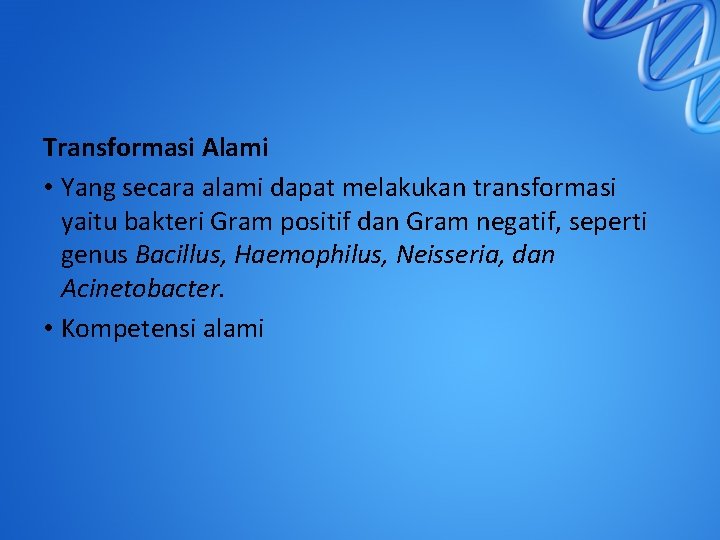 Transformasi Alami

• Yang secara alami dapat melakukan transformasi yaitu bakteri Gram positif dan Gram negatif, seperti genus Bacillus, Haemophilus, Neisseria, dan Acinetobacter.

• Kompetensi alami